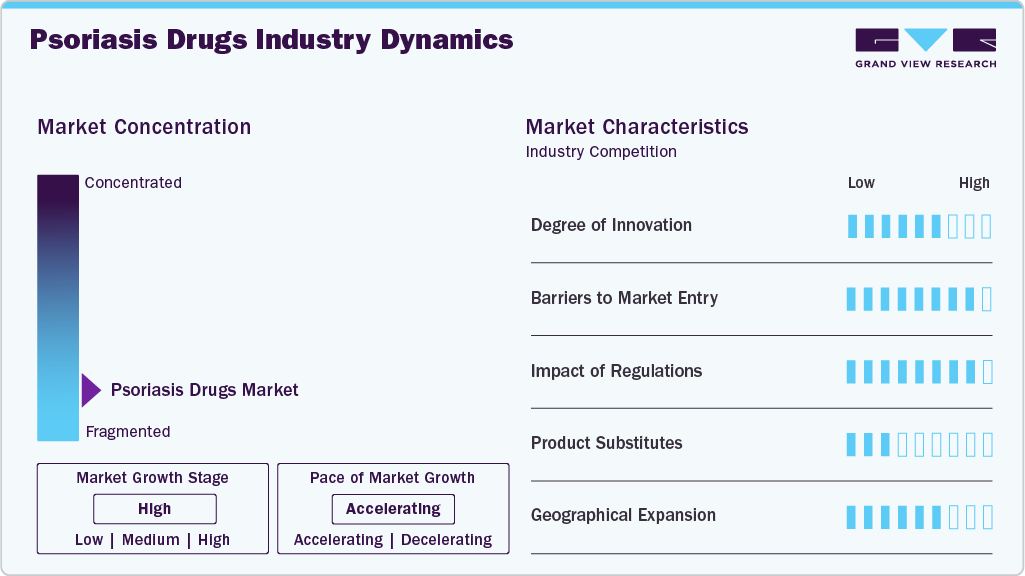 Psoriasis Drugs Industry Dynamics

GRAND VIEW RESEARCH

Market Concentration

Concentrated

Psoriasis Drugs Market

Fragmented

Market Growth Stage

High

Low | Medium | High

Pace of Market Growth

Accelerating

Accelerating | Decelerating

Market Characteristics

Industry Competition

Low High

Degree of Innovation

Barriers to Market Entry

Impact of Regulations

Product Substitutes

Geographical Expansion